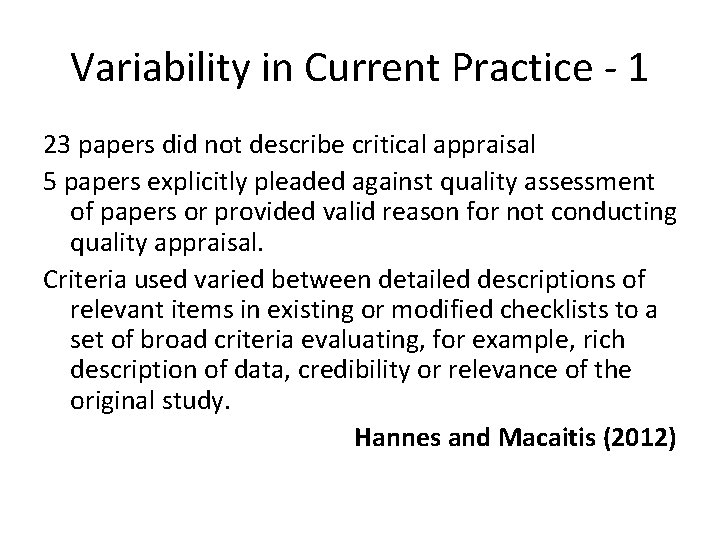 Variability in Current Practice - 1

23 papers did not describe critical appraisal

5 papers explicitly pleaded against quality assessment of papers or provided valid reason for not conducting quality appraisal.

Criteria used varied between detailed descriptions of relevant items in existing or modified checklists to a set of broad criteria evaluating, for example, rich description of data, credibility or relevance of the original study.

Hannes and Macaitis (2012)